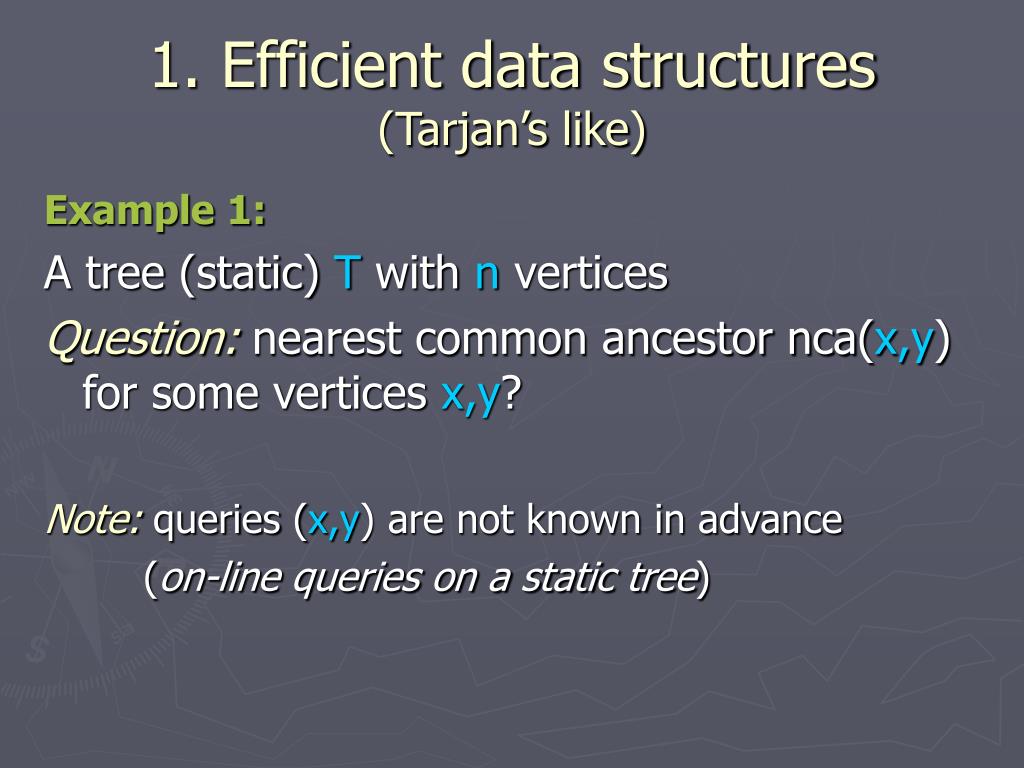 1. Efficient data structures
(Tarjan's like)

Example 1:

A tree (static) T with n vertices

Question: nearest common ancestor nca(x,y) for some vertices x,y?

Note: queries (x,y) are not known in advance (on-line queries on a static tree)